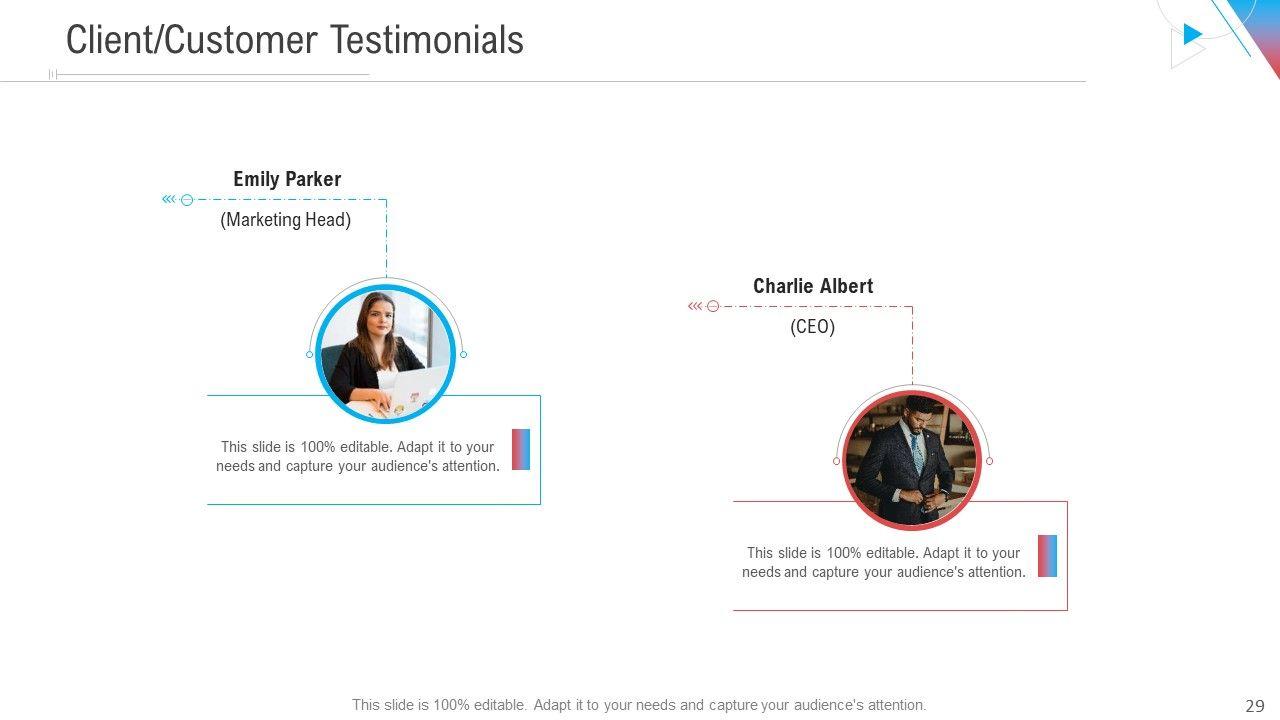 Client/Customer Testimonials

Emily Parker
(Marketing Head)

This slide is 100% editable. Adapt it to your needs and capture your audience's attention.

Charlie Albert
(CEO)

This slide is 100% editable. Adapt it to your needs and capture your audience's attention.

This slide is 100% editable. Adapt it to your needs and capture your audience's attention.

29